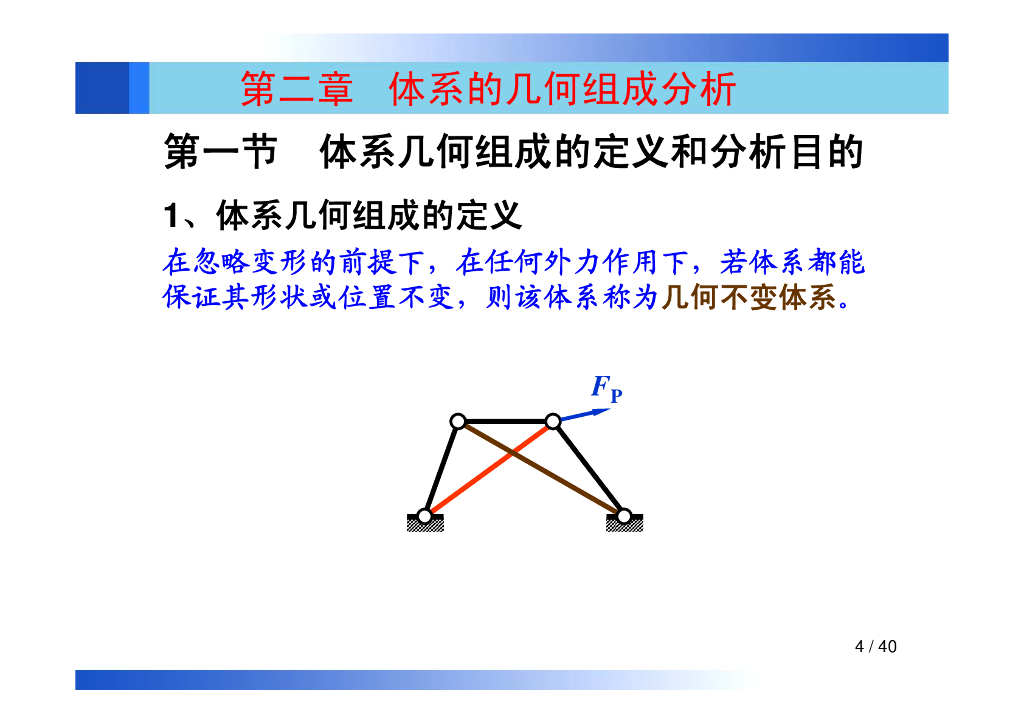 第二章　体系的几何组成分析

第一节　体系几何组成的定义和分析目的

1、体系几何组成的定义

在忽略变形的前提下，在任何外力作用下，若体系都能保证其形状或位置不变，则该体系称为几何不变体系。

$F_P$

4 / 40